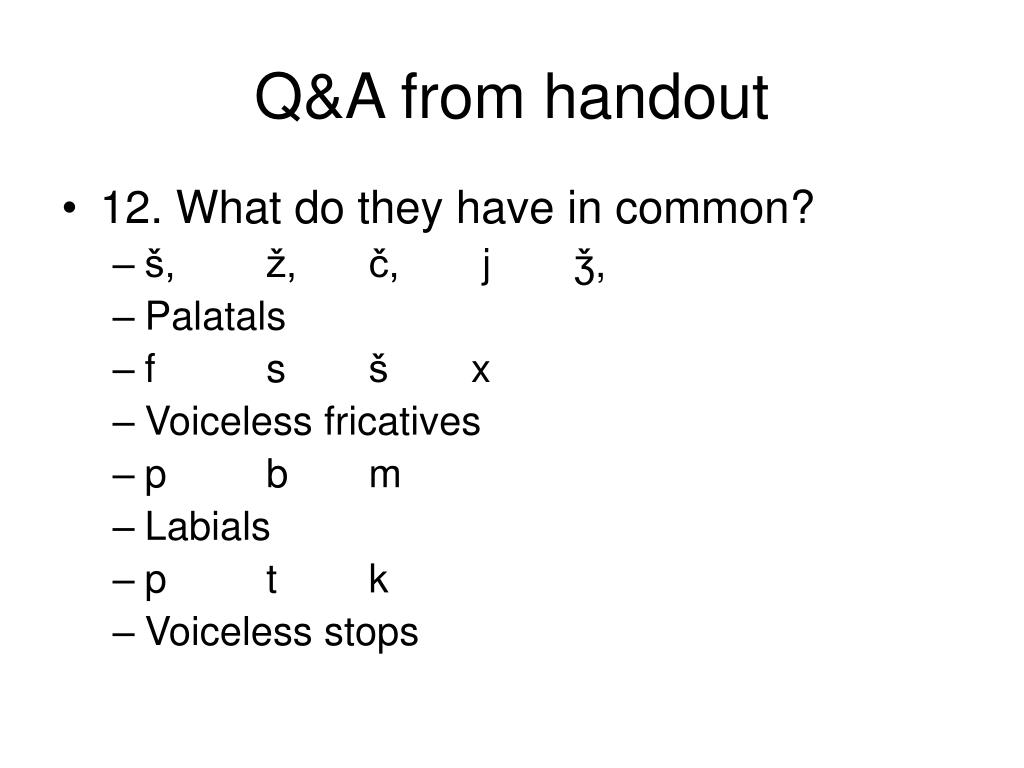 Q&A from handout

• 12. What do they have in common?
– š, ž, č, j ǯ,
– Palatals
– f s š x
– Voiceless fricatives
– p b m
– Labials
– p t k
– Voiceless stops